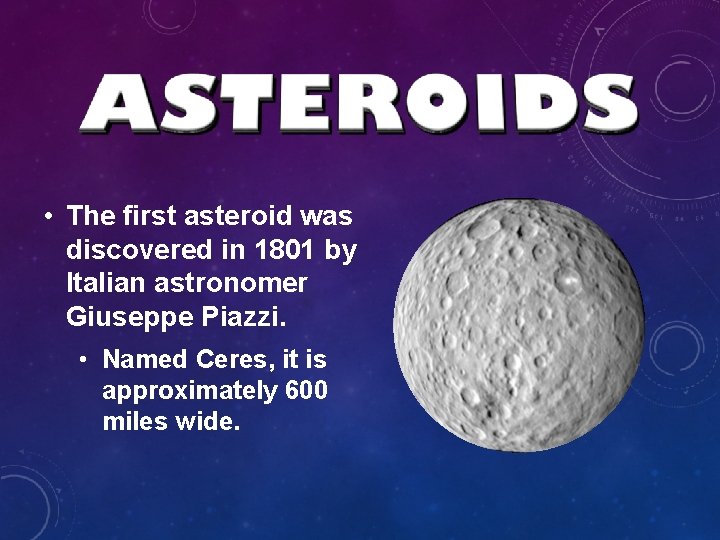 ASTEROIDS

• The first asteroid was discovered in 1801 by Italian astronomer Giuseppe Piazzi.

• Named Ceres, it is approximately 600 miles wide.